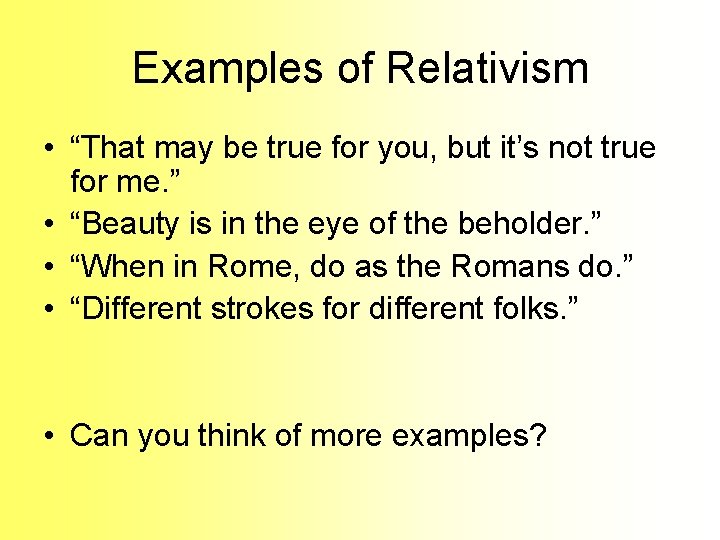 Examples of Relativism

• "That may be true for you, but it's not true for me."
• "Beauty is in the eye of the beholder."
• "When in Rome, do as the Romans do."
• "Different strokes for different folks."

• Can you think of more examples?